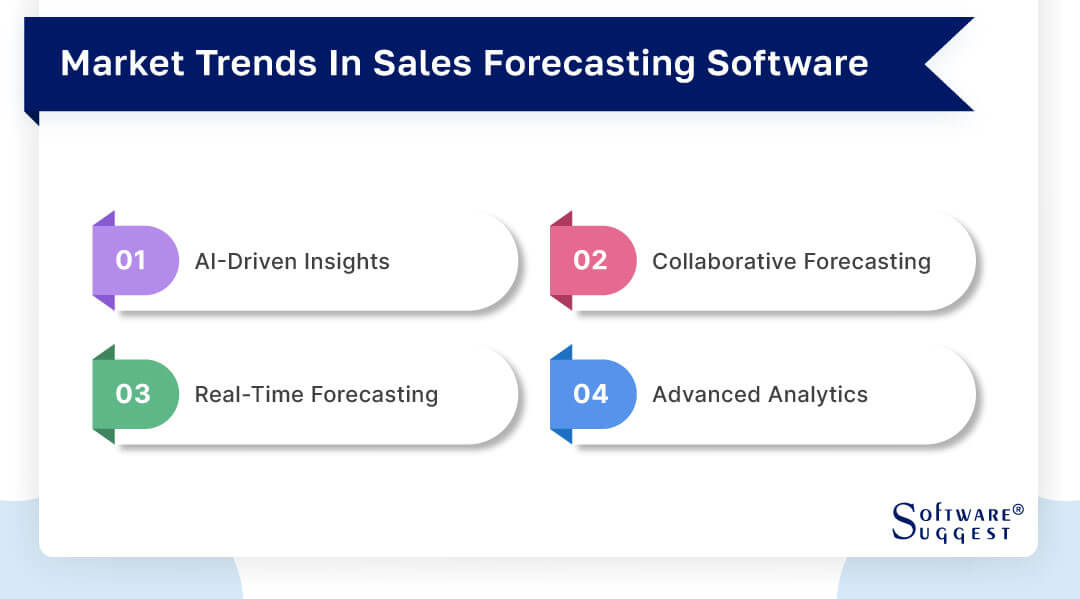 Market Trends In Sales Forecasting Software

01 AI-Driven Insights

02 Collaborative Forecasting

03 Real-Time Forecasting

04 Advanced Analytics

SOFTWARE® SUGGEST